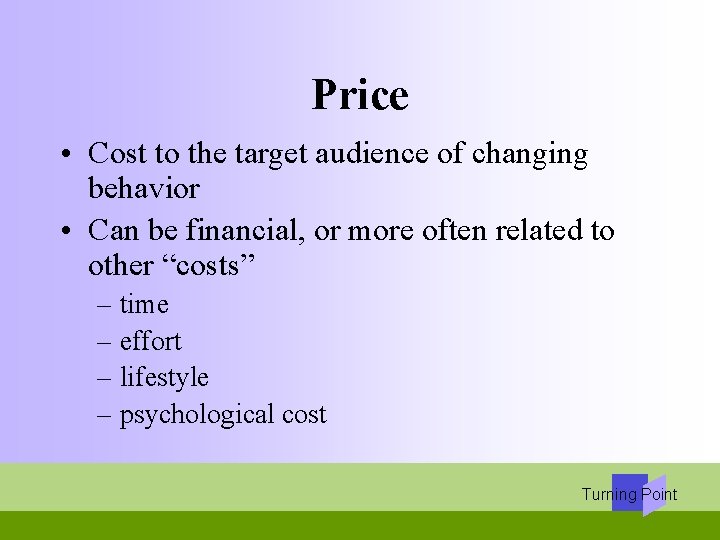 Price

• Cost to the target audience of changing behavior
• Can be financial, or more often related to other “costs”
– time
– effort
– lifestyle
– psychological cost

Turning Point